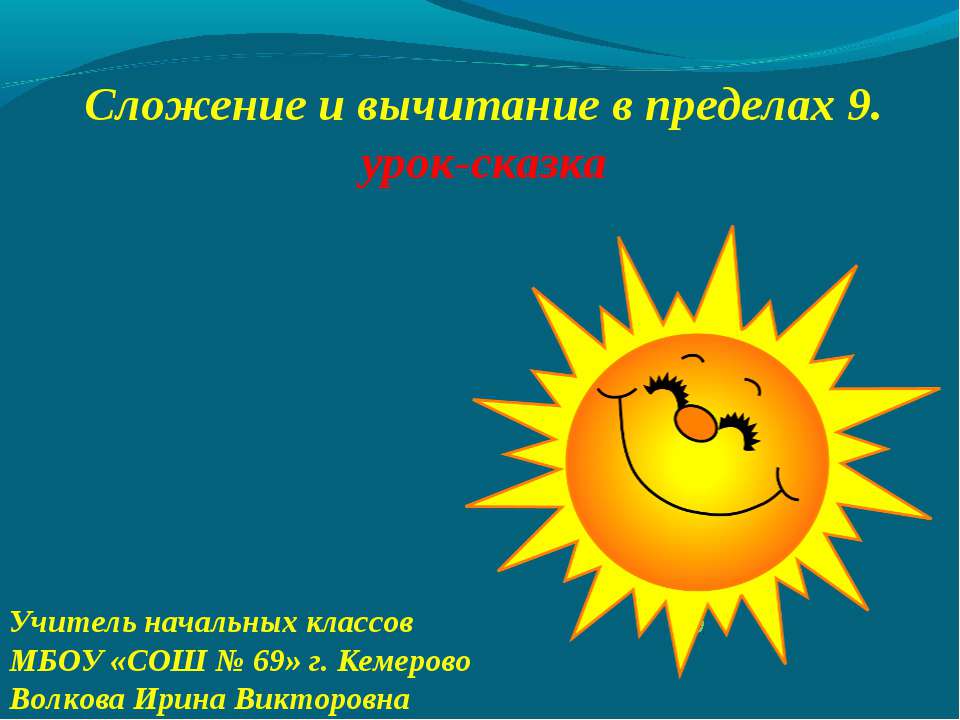 Сложение и вычитание в пределах 9.
урок-сказка

Учитель начальных классов
МБОУ «СОШ № 69» г. Кемерово
Волкова Ирина Викторовна